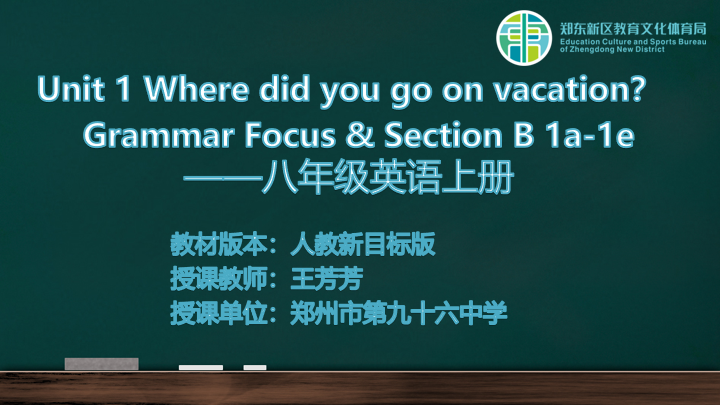 郑东新区教育文化体育局
Education Culture and Sports Bureau of Zhengdong New District

Unit 1 Where did you go on vacation?
Grammar Focus & Section B 1a-1e
——八年级英语上册

教材版本：人教新目标版
授课教师：王芳芳
授课单位：郑州市第九十六中学